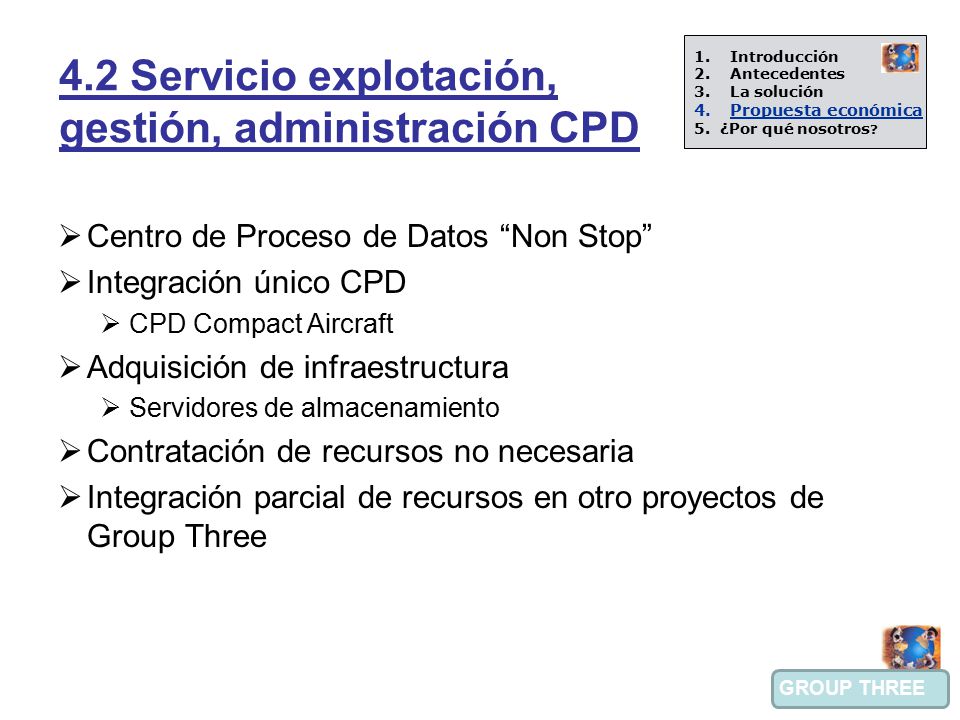 4.2 Servicio explotación, gestión, administración CPD

1. Introducción
2. Antecedentes
3. La solución
4. Propuesta económica
5. ¿Por qué nosotros?

➢ Centro de Proceso de Datos “Non Stop”
➢ Integración único CPD
➢ CPD Compact Aircraft
➢ Adquisición de infraestructura
➢ Servidores de almacenamiento
➢ Contratación de recursos no necesaria
➢ Integración parcial de recursos en otro proyectos de Group Three

GROUP THREE